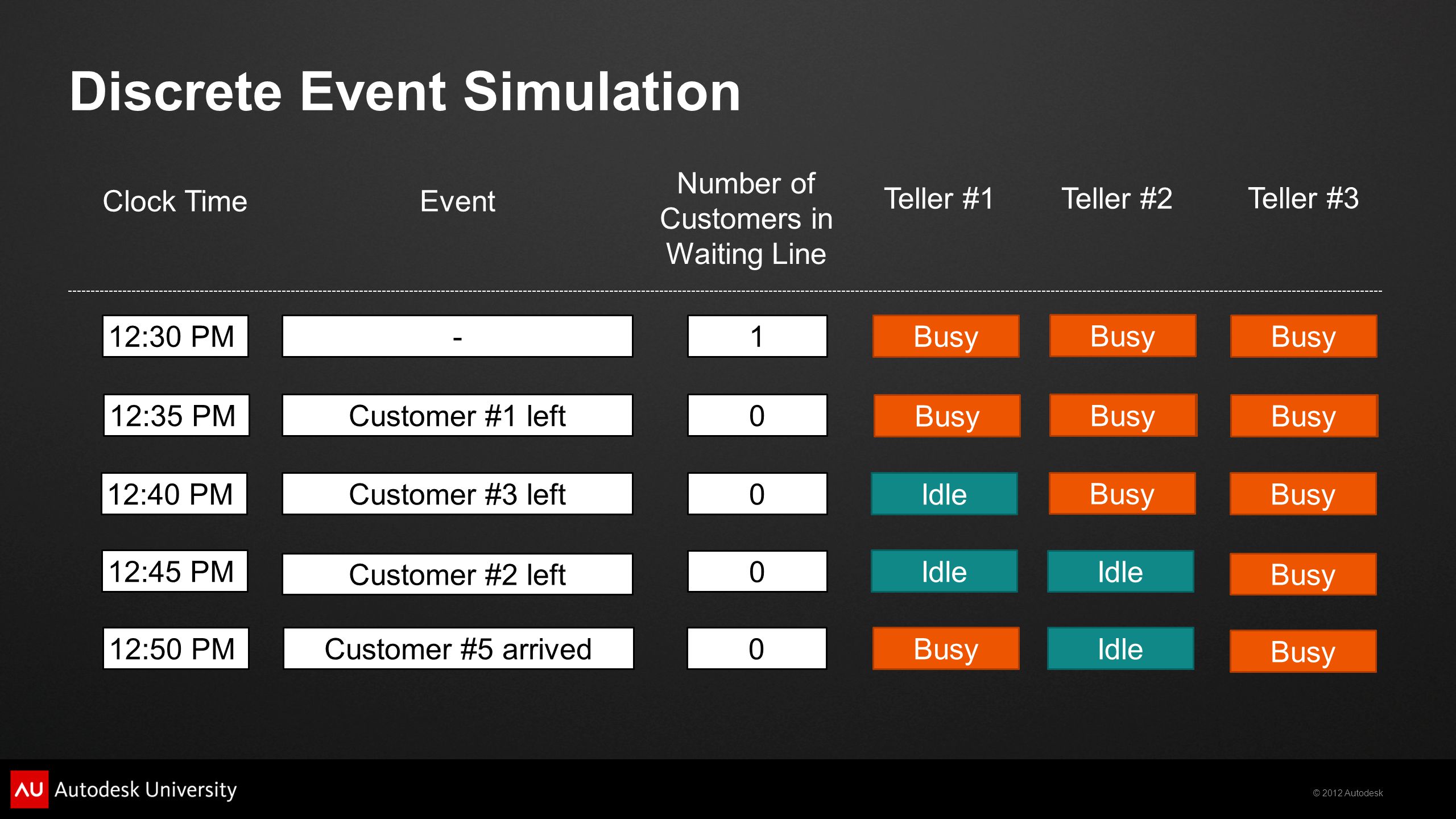 Discrete Event Simulation

| Clock Time | Event | Number of Customers in Waiting Line | Teller #1 | Teller #2 | Teller #3 |
|---|---|---|---|---|---|
| 12:30 PM | - | 1 | Busy | Busy | Busy |
| 12:35 PM | Customer #1 left | 0 | Busy | Busy | Busy |
| 12:40 PM | Customer #3 left | 0 | Idle | Busy | Busy |
| 12:45 PM | Customer #2 left | 0 | Idle | Idle | Busy |
| 12:50 PM | Customer #5 arrived | 0 | Busy | Idle | Busy |

AU Autodesk University

© 2012 Autodesk